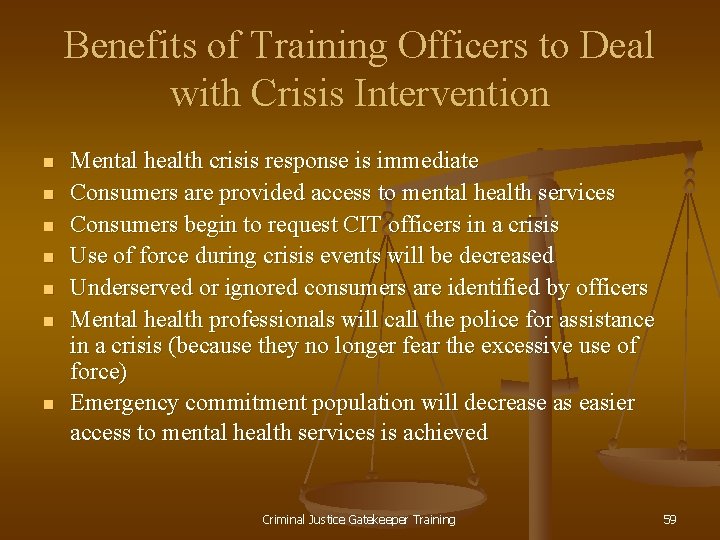 Benefits of Training Officers to Deal with Crisis Intervention

- Mental health crisis response is immediate
- Consumers are provided access to mental health services
- Consumers begin to request CIT officers in a crisis
- Use of force during crisis events will be decreased
- Underserved or ignored consumers are identified by officers
- Mental health professionals will call the police for assistance in a crisis (because they no longer fear the excessive use of force)
- Emergency commitment population will decrease as easier access to mental health services is achieved

Criminal Justice Gatekeeper Training

59